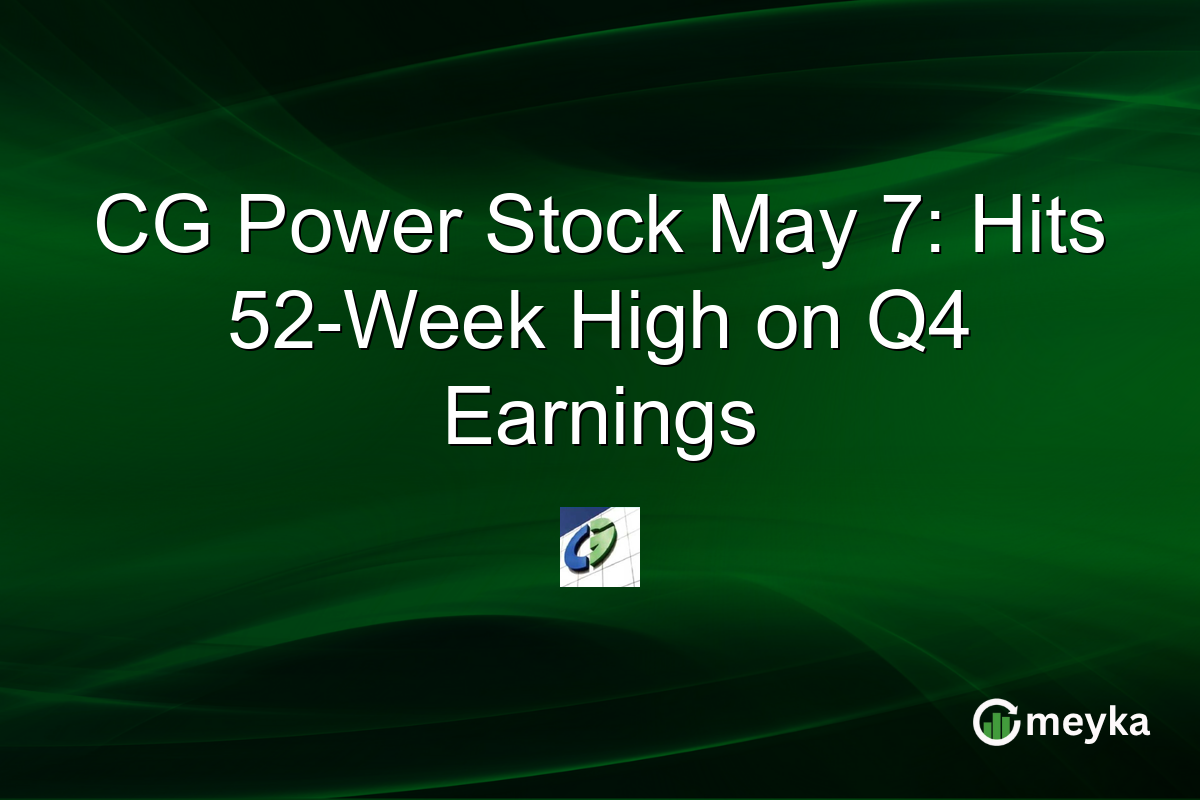 CG Power Stock May 7: Hits 52-Week High on Q4 Earnings

meyka